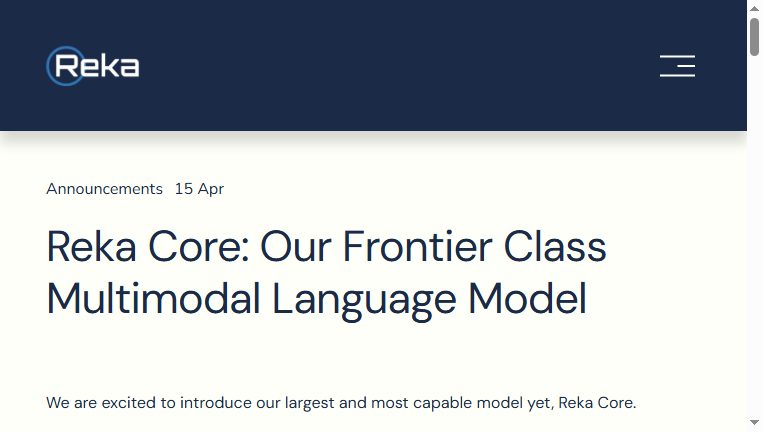 Reka

Announcements 15 Apr

Reka Core: Our Frontier Class Multimodal Language Model

We are excited to introduce our largest and most capable model yet, Reka Core.